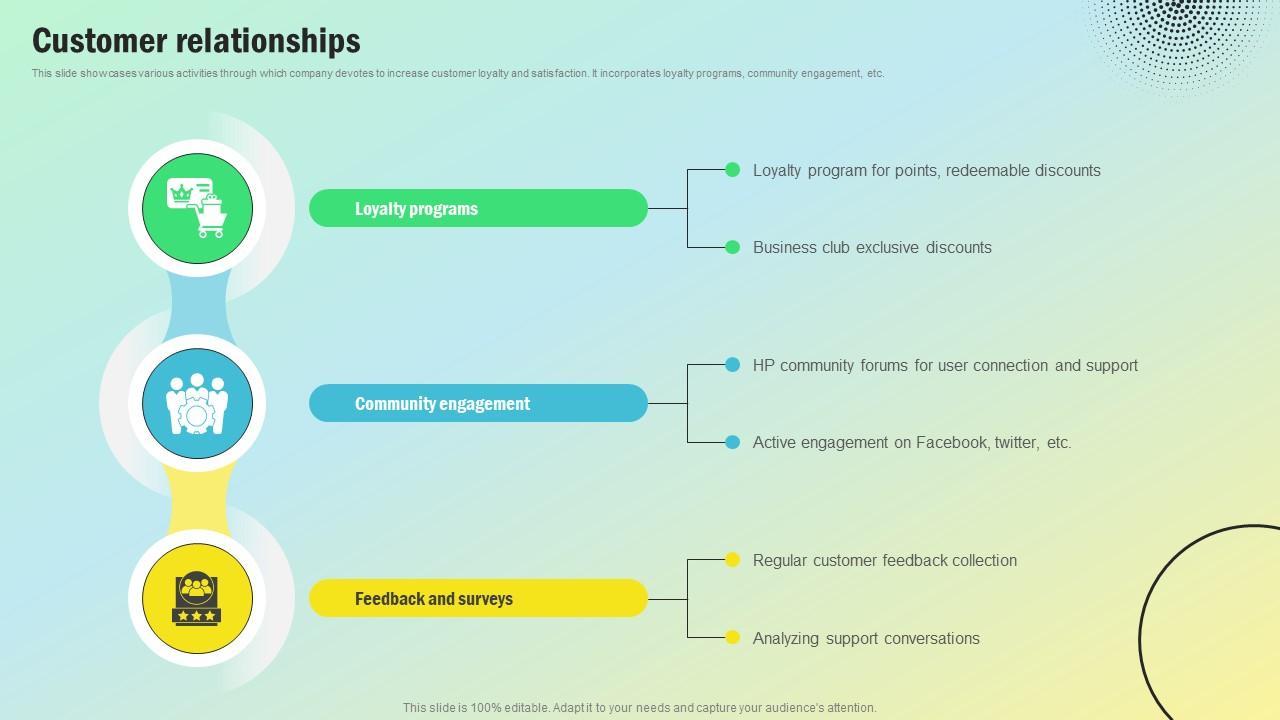 Customer relationships

This slide showcases various activities through which company devotes to increase customer loyalty and satisfaction. It incorporates loyalty programs, community engagement, etc.

Loyalty programs

Loyalty program for points, redeemable discounts

Business club exclusive discounts

Community engagement

HP community forums for user connection and support

Active engagement on Facebook, twitter, etc.

Feedback and surveys

Regular customer feedback collection

Analyzing support conversations

This slide is 100% editable. Adapt it to your needs and capture your audience's attention.